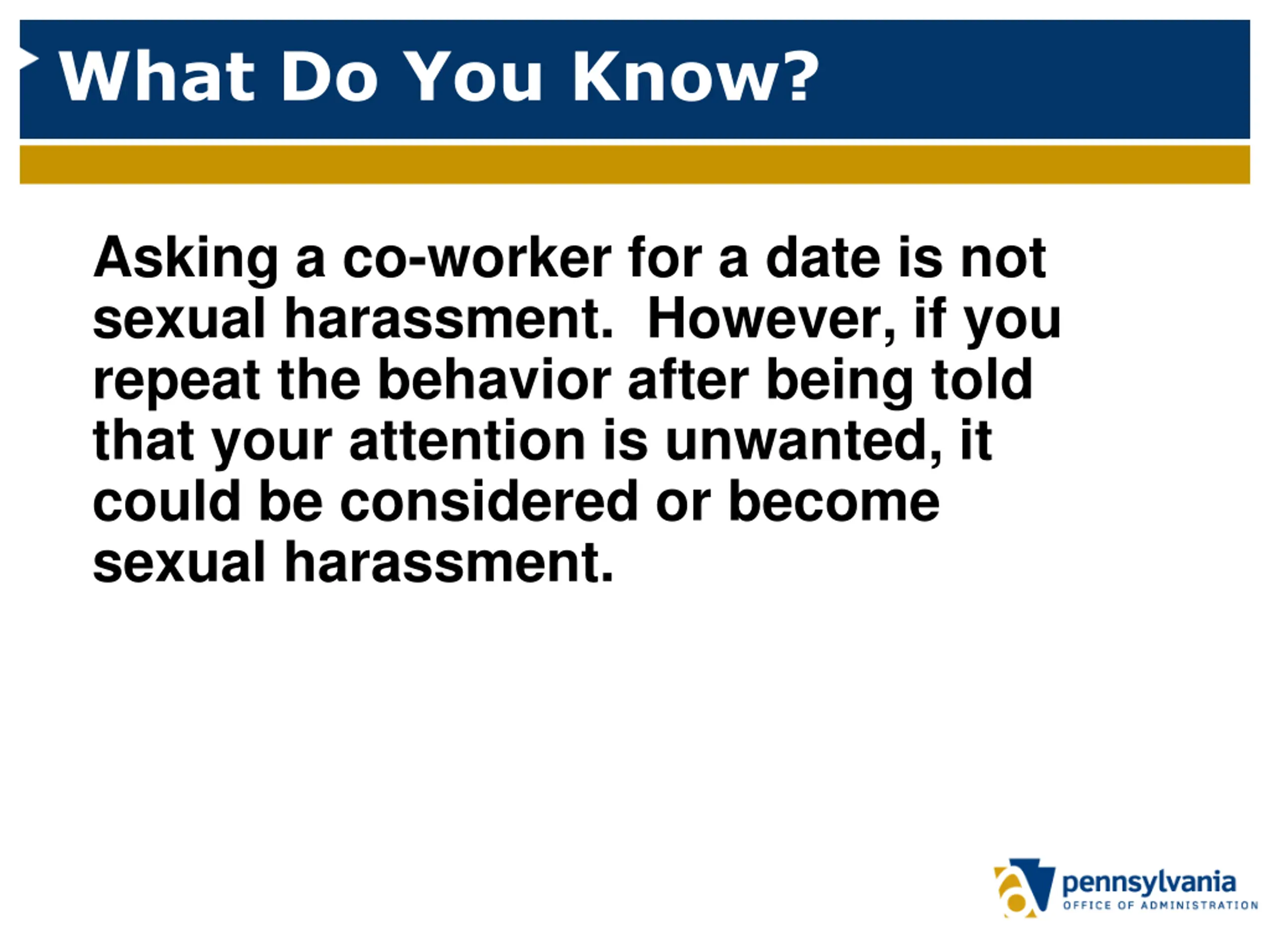 What Do You Know?

Asking a co-worker for a date is not sexual harassment.  However, if you repeat the behavior after being told that your attention is unwanted, it could be considered or become sexual harassment.

pennsylvania
OFFICE OF ADMINISTRATION